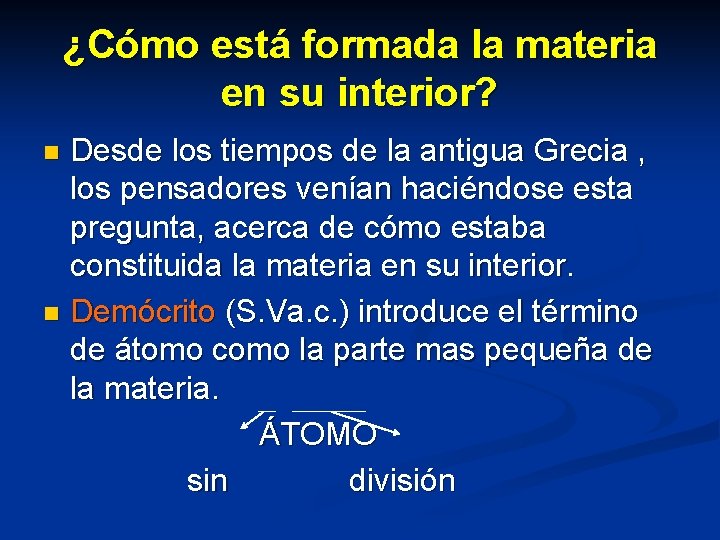 ¿Cómo está formada la materia en su interior?

Desde los tiempos de la antigua Grecia , los pensadores venían haciéndose esta pregunta, acerca de cómo estaba constituida la materia en su interior.

Demócrito (S.Va.c.) introduce el término de átomo como la parte mas pequeña de la materia.

ÁTOMO

sin división